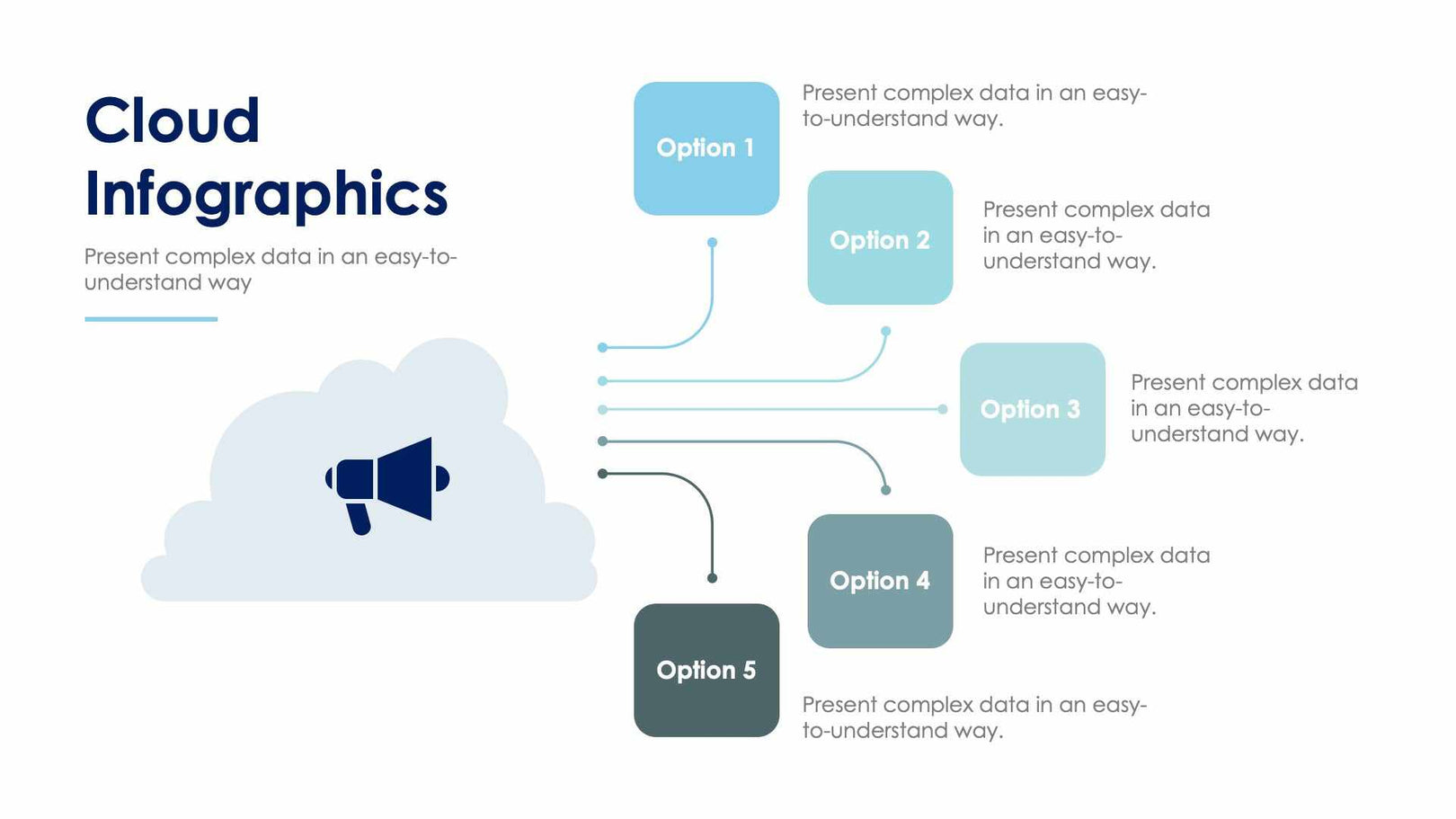 Cloud Infographics

Present complex data in an easy-to-understand way

Option 1

Present complex data in an easy-to-understand way.

Option 2

Present complex data in an easy-to-understand way.

Option 3

Present complex data in an easy-to-understand way.

Option 4

Present complex data in an easy-to-understand way.

Option 5

Present complex data in an easy-to-understand way.